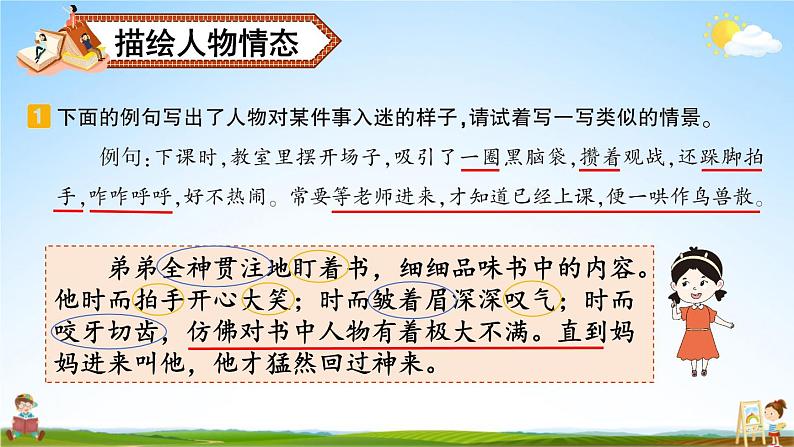 描绘人物情态

1 下面的例句写出了人物对某件事入迷的样子，请试着写一写类似的情景。

例句：下课时，教室里摆开场子，吸引了一圈黑脑袋，攒着观战，还跺脚拍手，咋咋呼呼，好不热闹。常要等老师进来，才知道已经上课，便一哄作鸟兽散。

弟弟全神贯注地盯着书，细细品味书中的内容。他时而拍手开心大笑；时而皱着眉深深叹气；时而咬牙切齿，仿佛对书中人物有着极大不满。直到妈妈进来叫他，他才猛然回过神来。